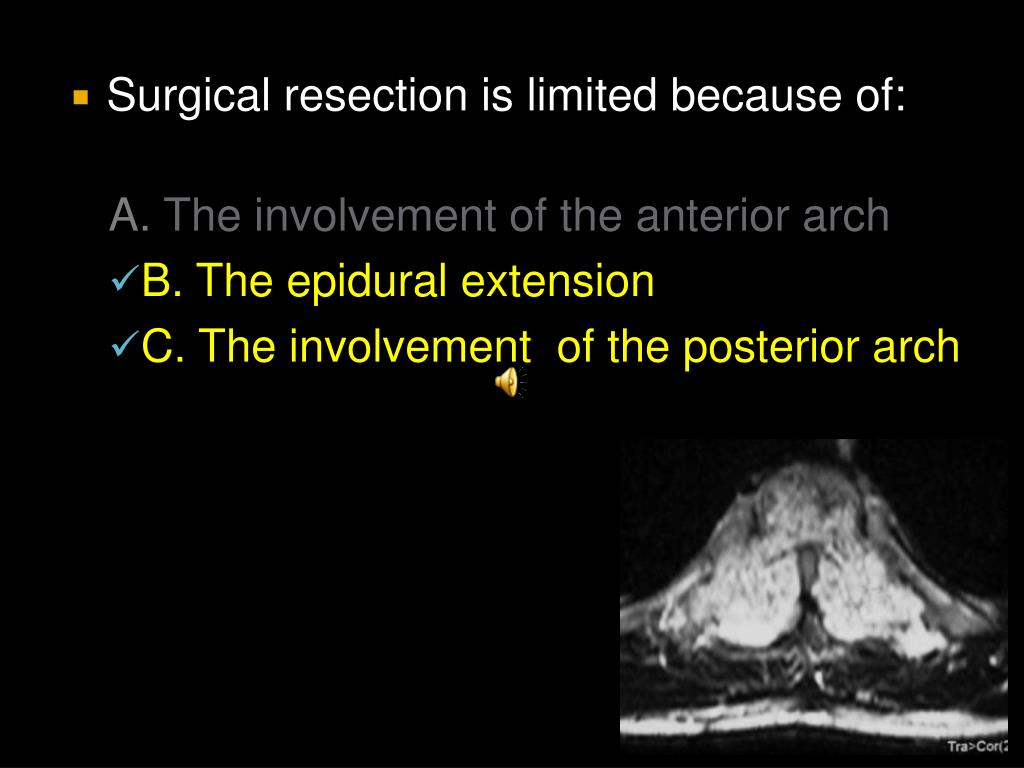 Surgical resection is limited because of:

A. The involvement of the anterior arch

✓B. The epidural extension

✓C. The involvement of the posterior arch

Tra>Cor(2